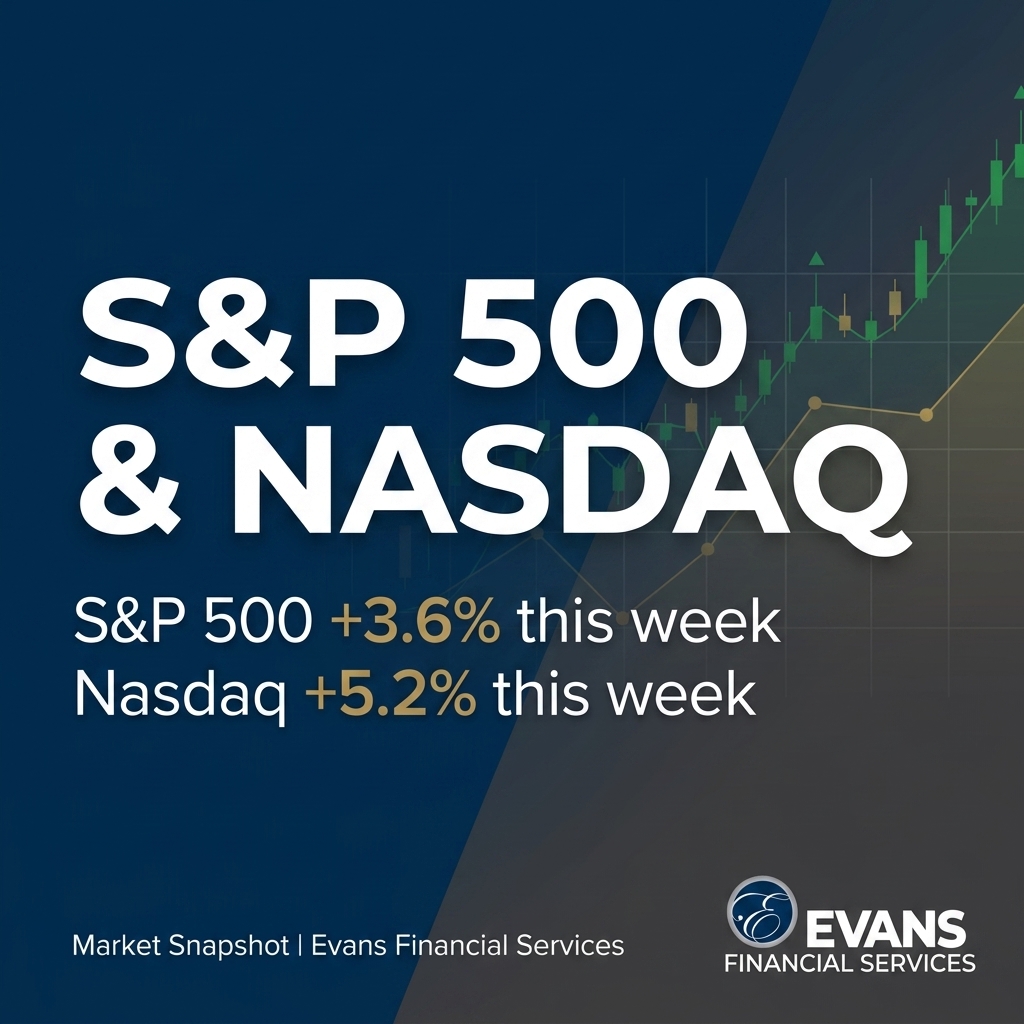 S&P 500 & NASDAQ

S&P 500 +3.6% this week
Nasdaq +5.2% this week

Market Snapshot | Evans Financial Services

E EVANS
FINANCIAL SERVICES